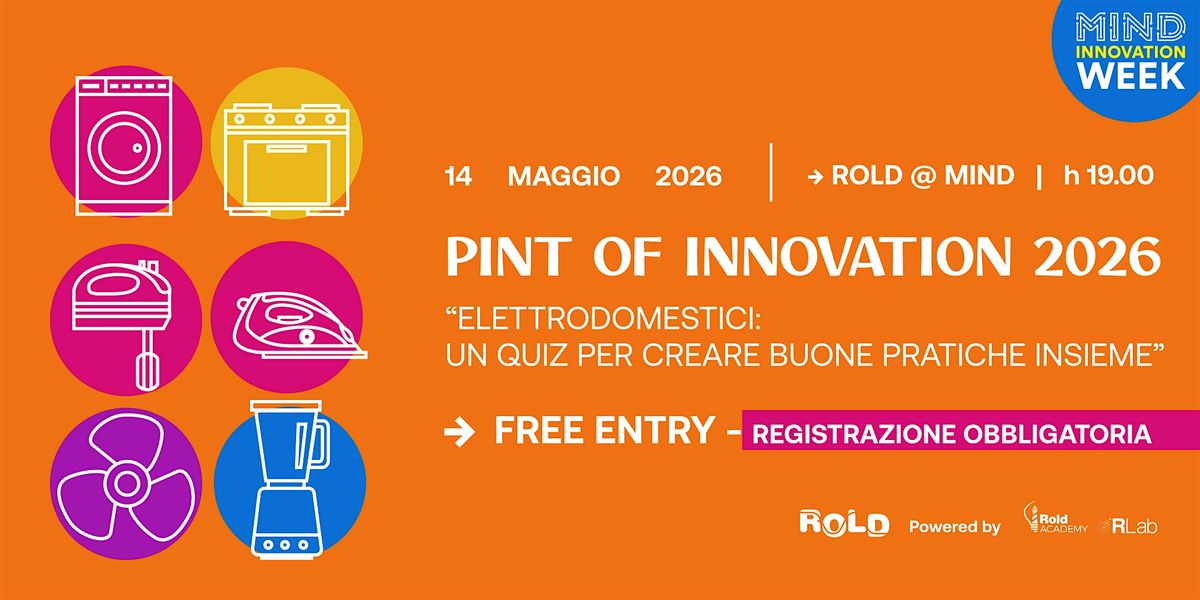 MIND
INNOVATION
WEEK

14 MAGGIO 2026 | → ROLD @ MIND | h 19.00

PINT OF INNOVATION 2026

"ELETTRODOMESTICI:
UN QUIZ PER CREARE BUONE PRATICHE INSIEME"

→ FREE ENTRY - REGISTRAZIONE OBBLIGATORIA

ROLD Powered by Rold ACADEMY RLab